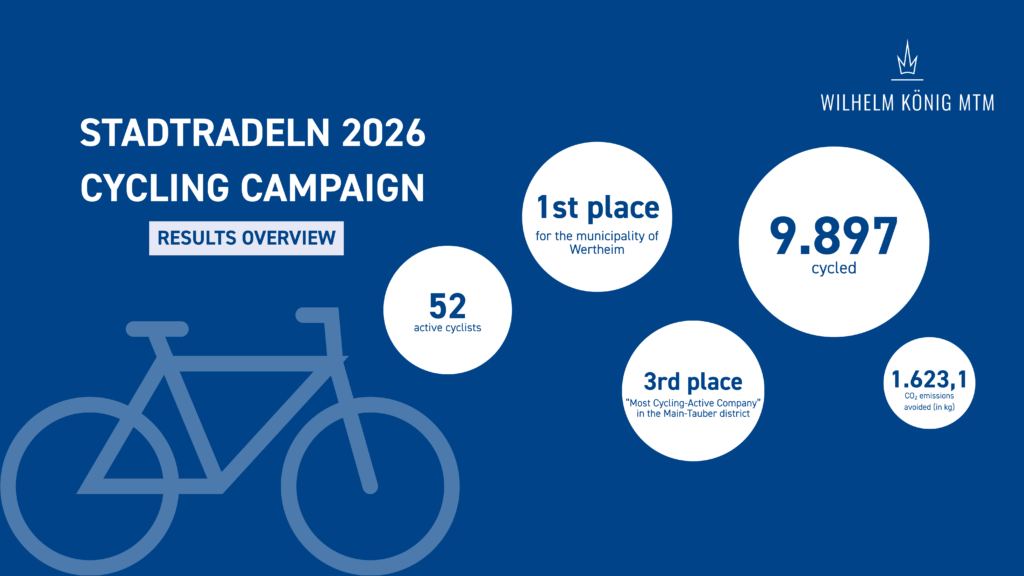 WILHELM KÖNIG MTM

STADTRADELN 2026
CYCLING CAMPAIGN

RESULTS OVERVIEW

52
active cyclists

1st place
for the municipality of Wertheim

9.897
cycled

3rd place
"Most Cycling-Active Company" in the Main-Tauber district

1.623,1
$CO_2$ emissions avoided (in kg)